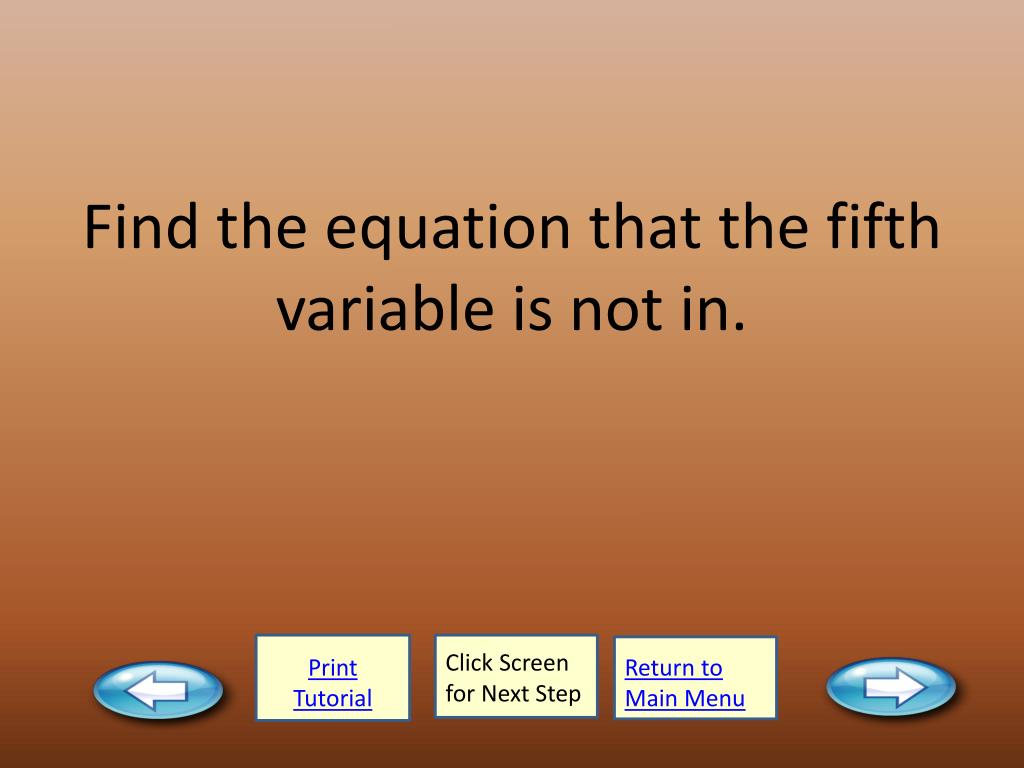 Find the equation that the fifth variable is not in.

Print Tutorial

Click Screen for Next Step

Return to Main Menu